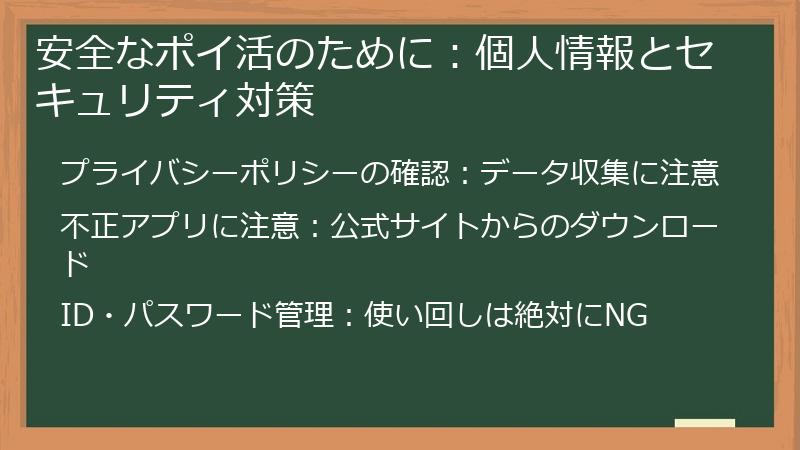 安全なポイ活のために：個人情報とセキュリティ対策

プライバシーポリシーの確認：データ収集に注意

不正アプリに注意：公式サイトからのダウンロード

ID・パスワード管理：使い回しは絶対にNG